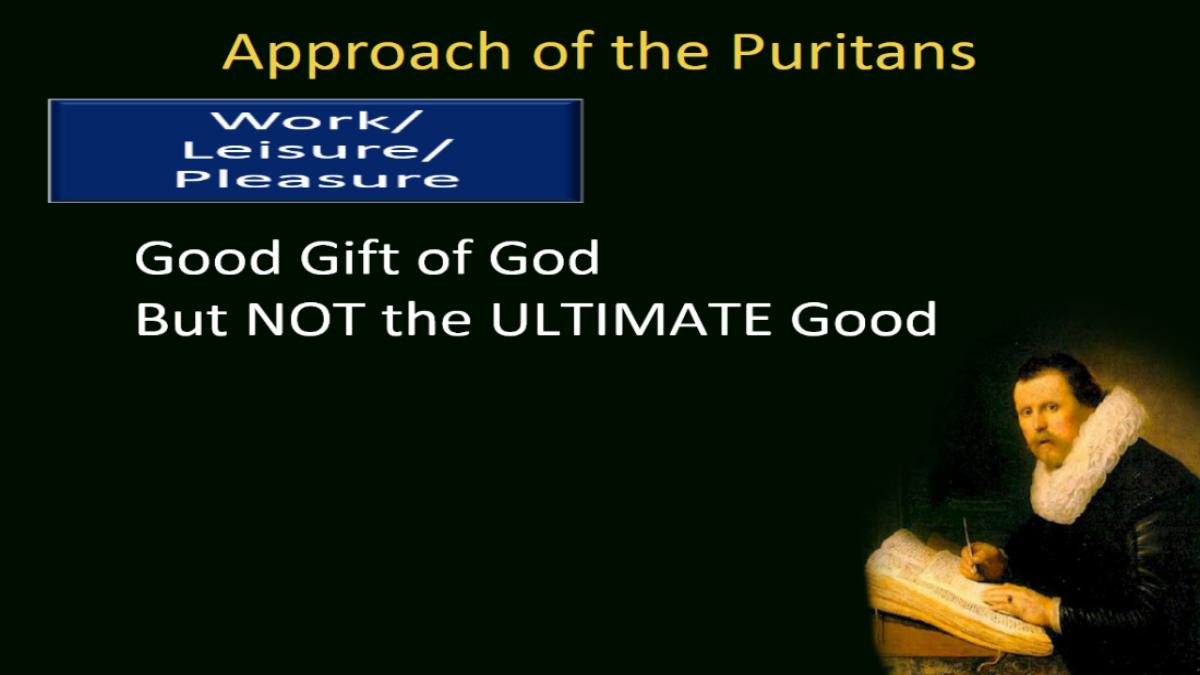 Approach of the Puritans

Work/
Leisure/
Pleasure

Good Gift of God
But NOT the ULTIMATE Good